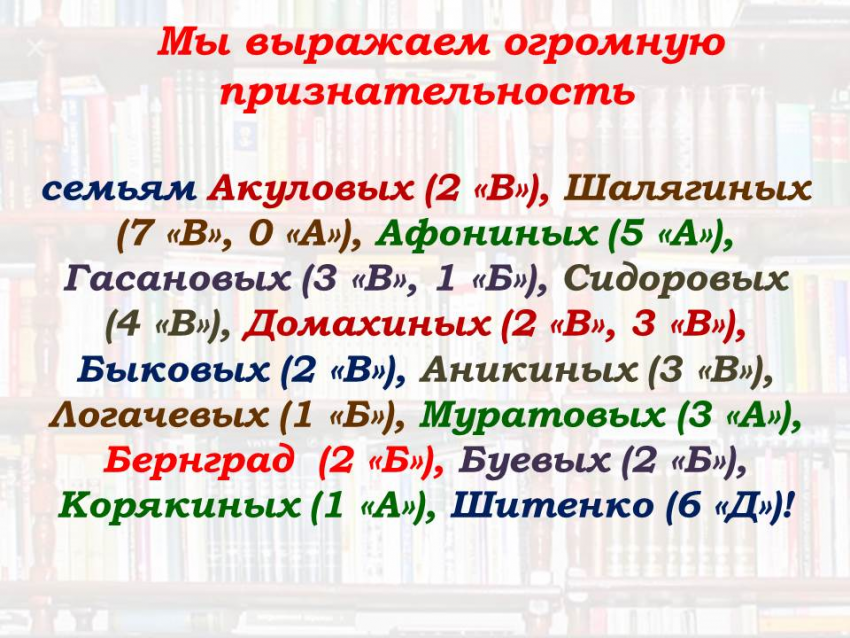 Мы выражаем огромную признательность

семьям Акуловых (2 «В»), Шалягиных (7 «В», 0 «А»), Афониных (5 «А»), Гасановых (3 «В», 1 «Б»), Сидоровых (4 «В»), Домахиных (2 «В», 3 «В»), Быковых (2 «В»), Аникиных (3 «В»), Логачевых (1 «Б»), Муратовых (3 «А»), Бернград (2 «Б»), Буевых (2 «Б»), Корякиных (1 «А»), Шитенко (6 «Д»)!